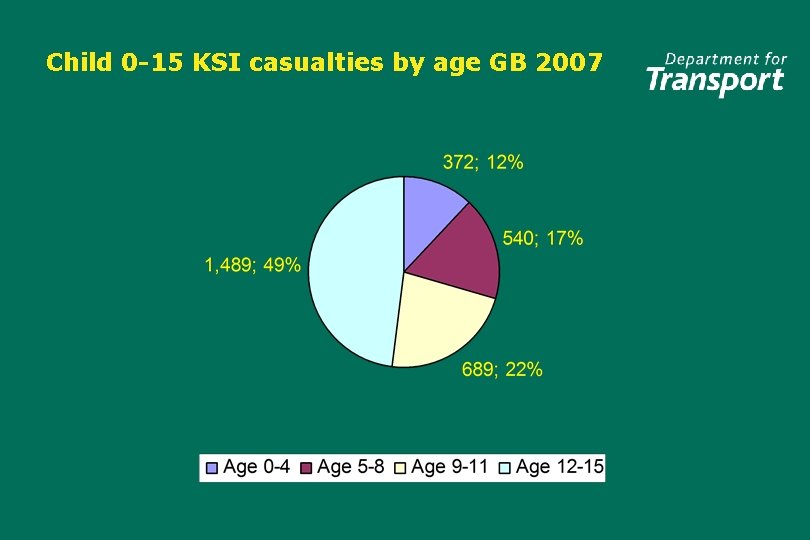 Child 0-15 KSI casualties by age GB 2007

Department for
Transport

372; 12%

540; 17%

689; 22%

1,489; 49%

Age 0-4 Age 5-8 Age 9-11 Age 12-15